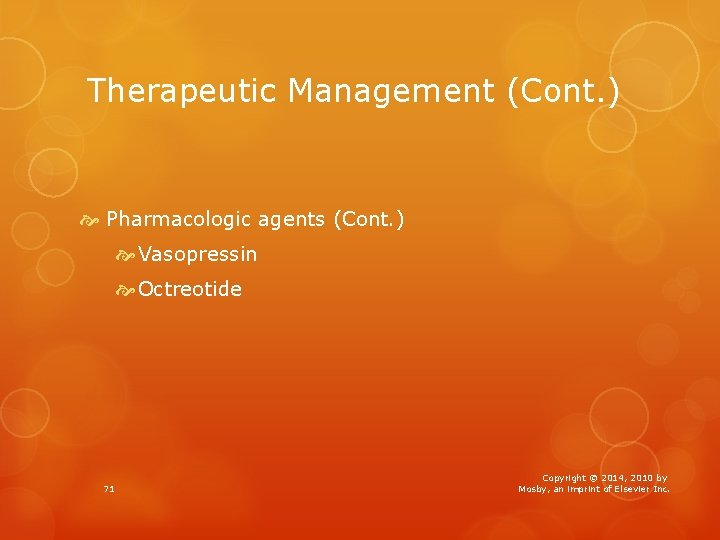 Therapeutic Management (Cont.)

Pharmacologic agents (Cont.)

Vasopressin

Octreotide

71

Copyright © 2014, 2010 by Mosby, an imprint of Elsevier Inc.